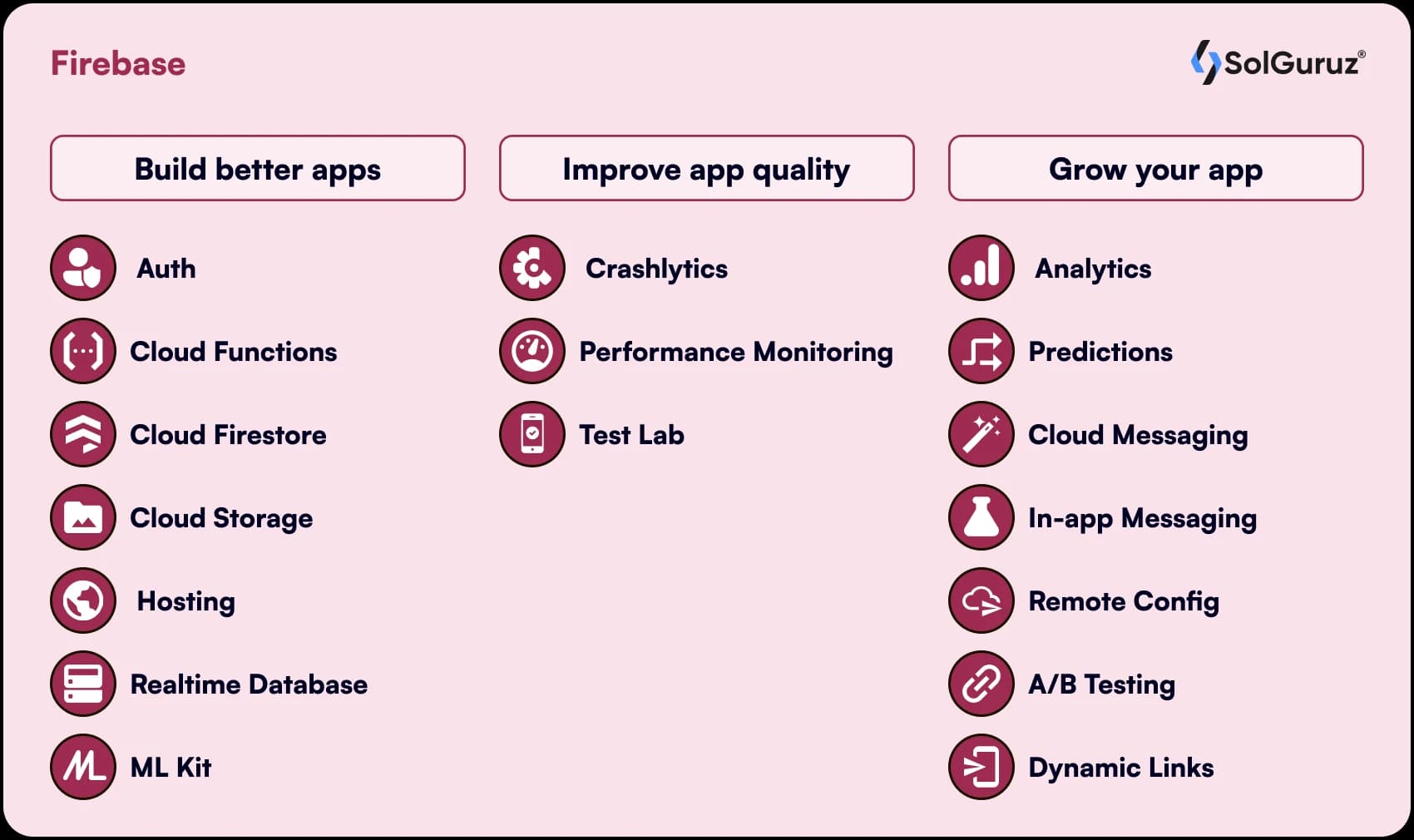 Firebase

SolGuruz®

Build better apps

Auth

Cloud Functions

Cloud Firestore

Cloud Storage

Hosting

Realtime Database

ML Kit

Improve app quality

Crashlytics

Performance Monitoring

Test Lab

Grow your app

Analytics

Predictions

Cloud Messaging

In-app Messaging

Remote Config

A/B Testing

Dynamic Links